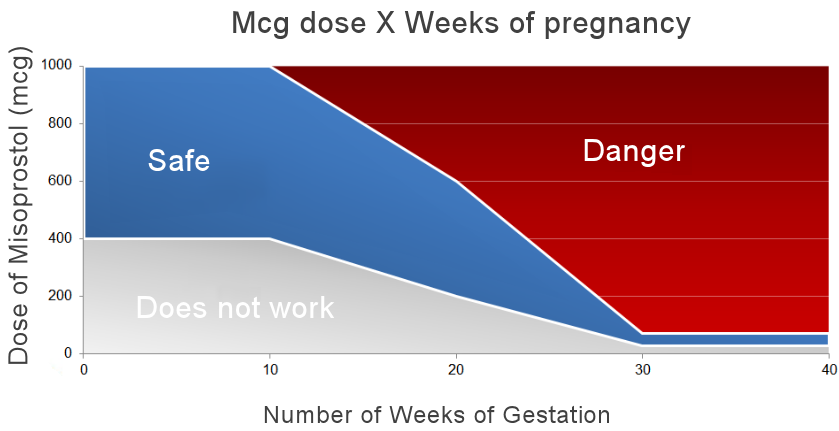 Mcg dose X Weeks of pregnancy

Dose of Misoprostol (mcg)

1000
800
600
400
200
0

Safe

Danger

Does not work

0
10
20
30
40

Number of Weeks of Gestation